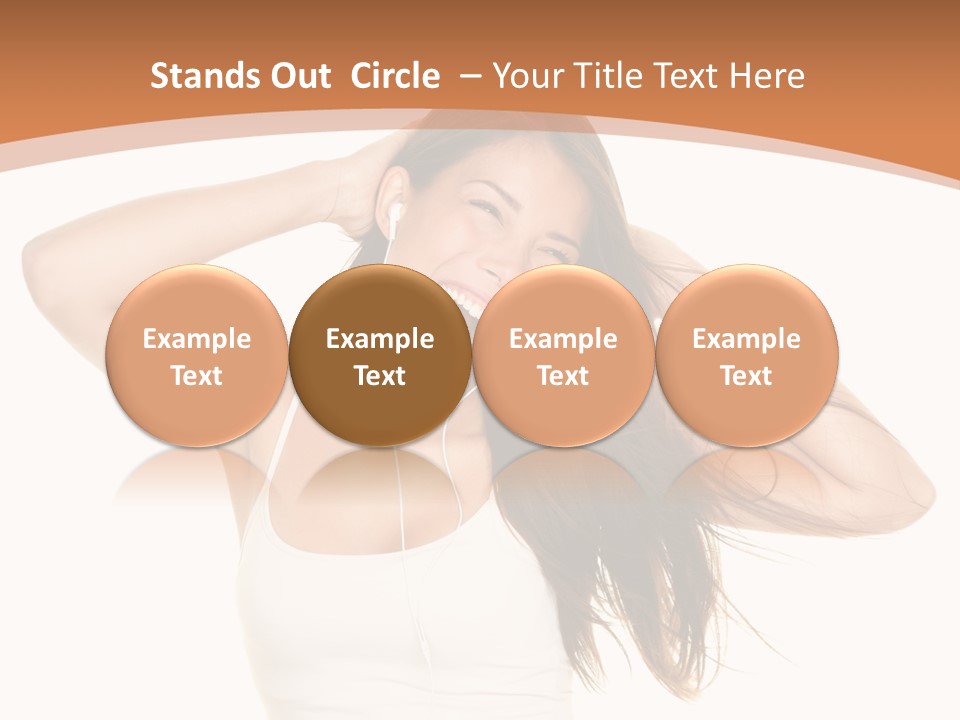 Stands Out Circle – Your Title Text Here

Example Text

Example Text

Example Text

Example Text